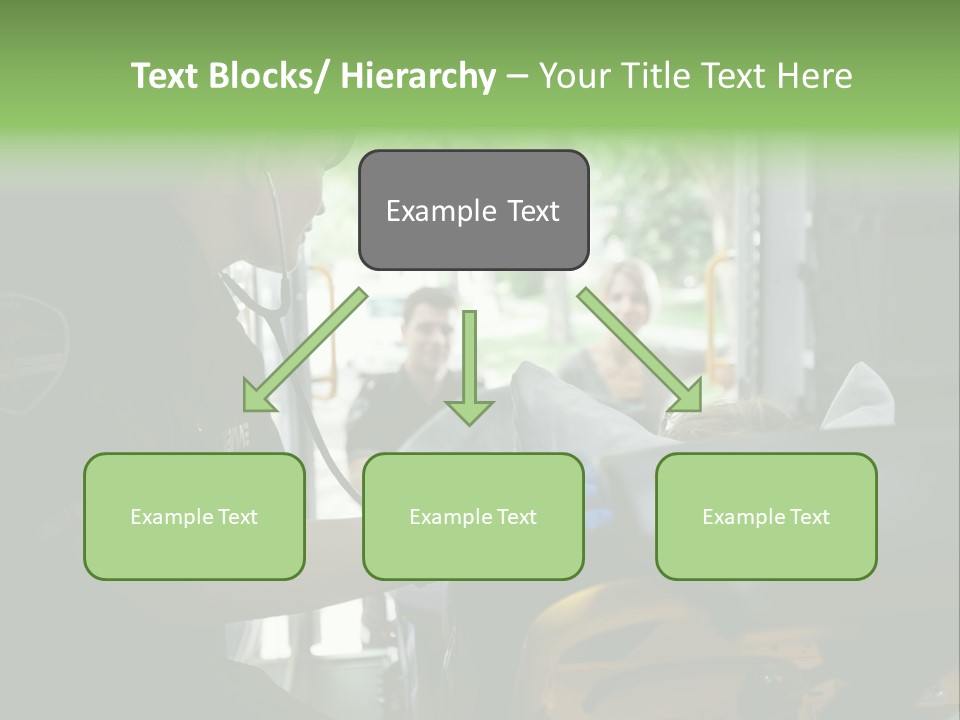 Text Blocks/ Hierarchy – Your Title Text Here

Example Text

Example Text

Example Text

Example Text